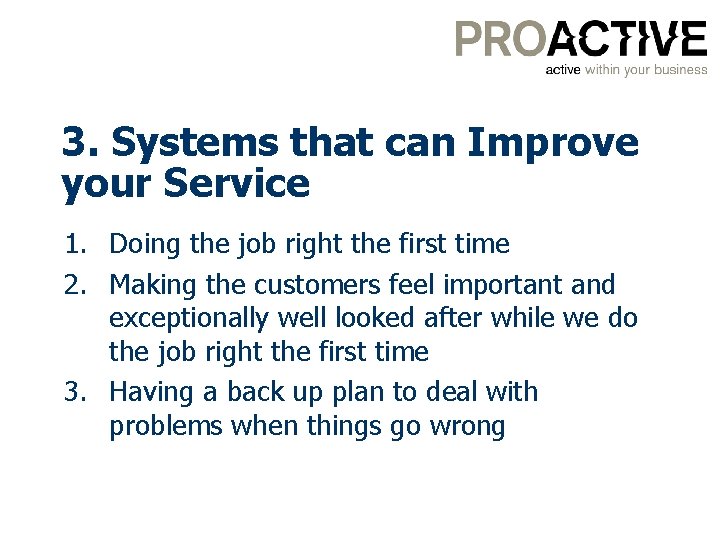 PROACTIVE
active within your business

3. Systems that can Improve your Service

1. Doing the job right the first time
2. Making the customers feel important and exceptionally well looked after while we do the job right the first time
3. Having a back up plan to deal with problems when things go wrong